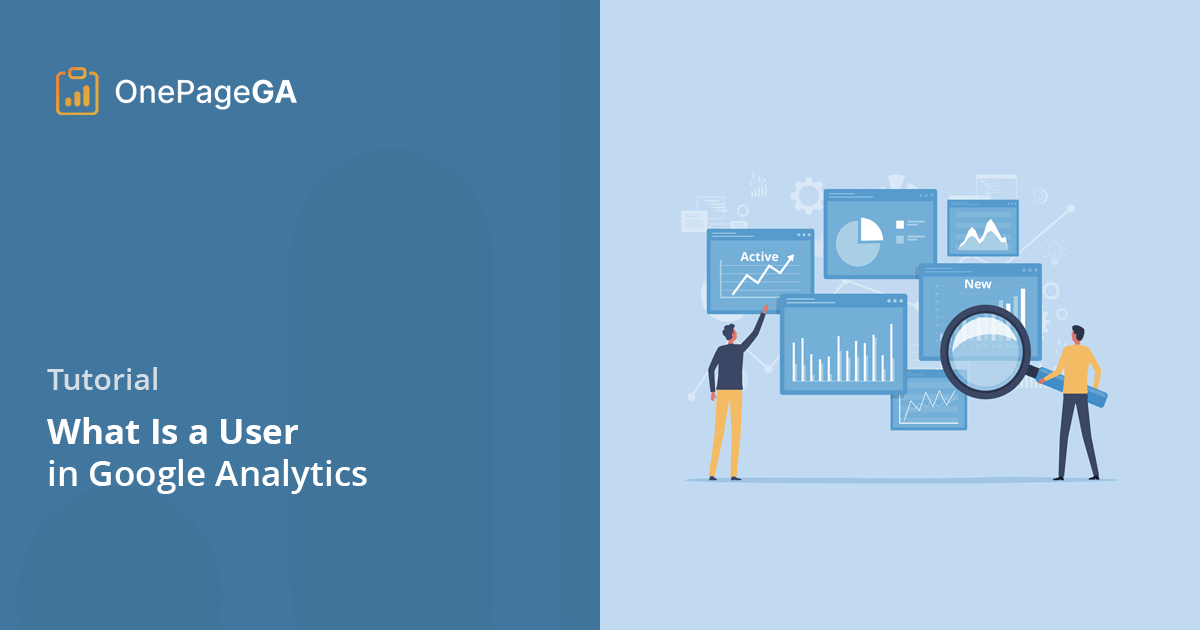 OnePageGA

Tutorial

What Is a User in Google Analytics

Active

New